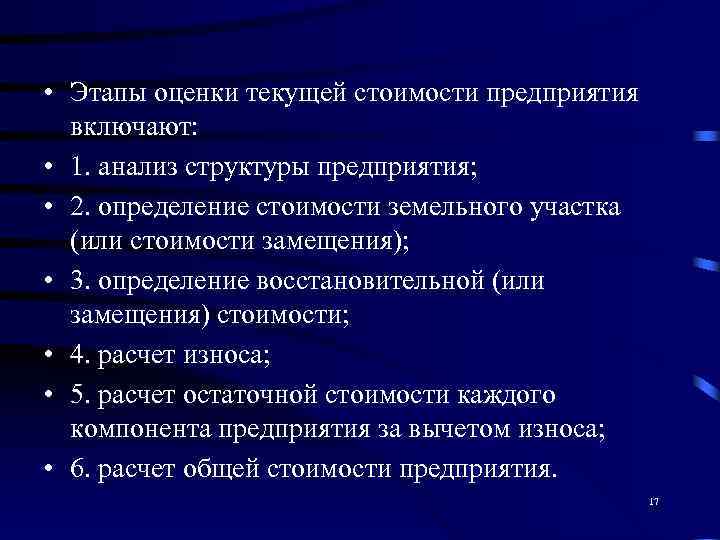 • Этапы оценки текущей стоимости предприятия включают:
• 1. анализ структуры предприятия;
• 2. определение стоимости земельного участка (или стоимости замещения);
• 3. определение восстановительной (или замещения) стоимости;
• 4. расчет износа;
• 5. расчет остаточной стоимости каждого компонента предприятия за вычетом износа;
• 6. расчет общей стоимости предприятия.

17